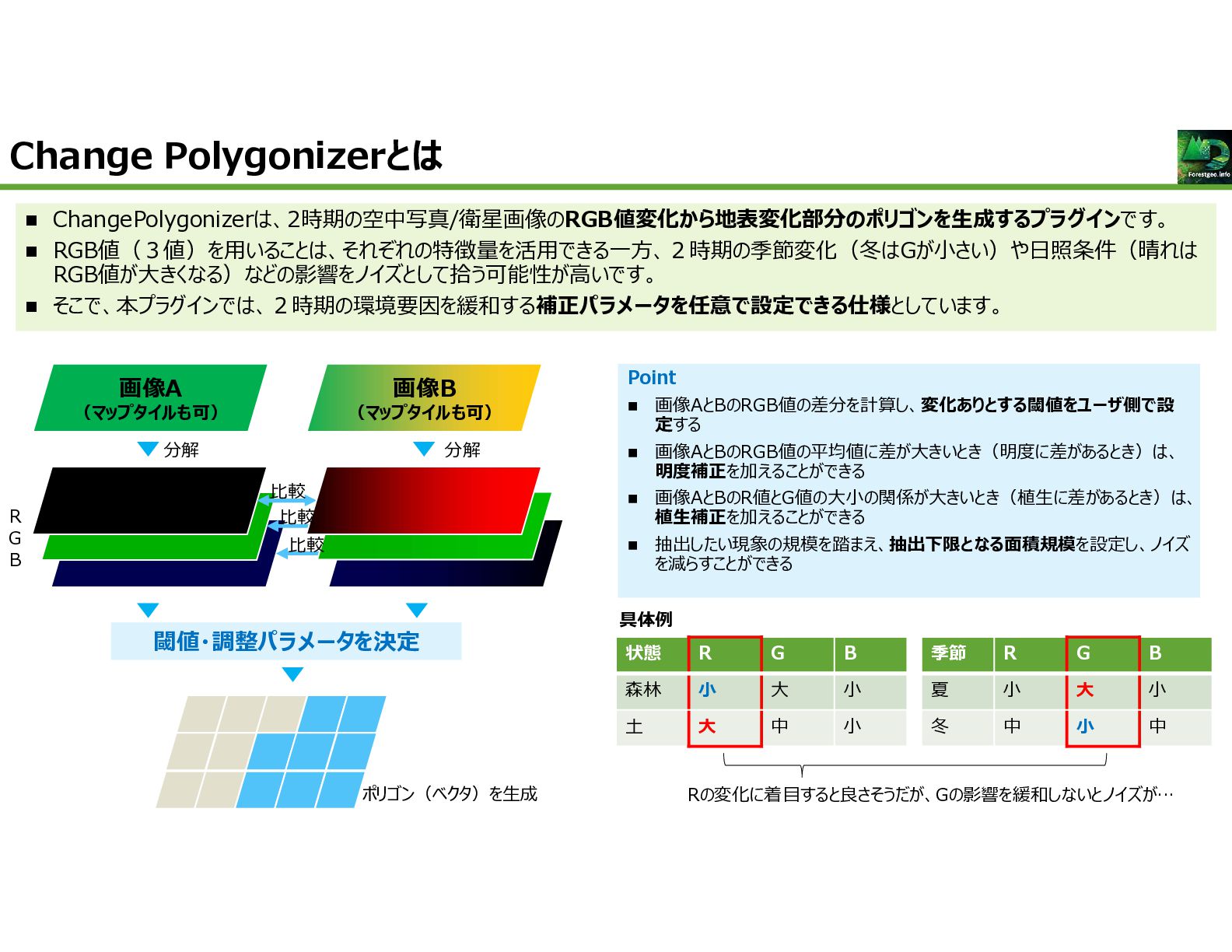 Change Polygonizerとは

Forestgeo.info

■ ChangePolygonizerは、2時期の空中写真/衛星画像のRGB値変化から地表変化部分のポリゴンを生成するプラグインです。

■ RGB値（３値）を用いることは、それぞれの特徴量を活用できる一方、２時期の季節変化（冬はGが小さい）や日照条件（晴れはRGB値が大きくなる）などの影響をノイズとして拾う可能性が高いです。

■ そこで、本プラグインでは、２時期の環境要因を緩和する補正パラメータを任意で設定できる仕様としています。

画像A
（マップタイルも可）

画像B
（マップタイルも可）

分解

分解

R
G
B

比較
比較
比較

閾値・調整パラメータを決定

ポリゴン（ベクタ）を生成

Point

■ 画像AとBのRGB値の差分を計算し、変化ありとする閾値をユーザ側で設定する

■ 画像AとBのRGB値の平均値に差が大きいとき（明度に差があるとき）は、明度補正を加えることができる

■ 画像AとBのR値とG値の大小の関係が大きいとき（植生に差があるとき）は、植生補正を加えることができる

■ 抽出したい現象の規模を踏まえ、抽出下限となる面積規模を設定し、ノイズを減らすことができる

具体例

| 状態 | R | G | B |
|---|---|---|---|
| 森林 | 小 | 大 | 小 |
| 土 | 大 | 中 | 小 |

| 季節 | R | G | B |
|---|---|---|---|
| 夏 | 小 | 大 | 小 |
| 冬 | 中 | 小 | 中 |

Rの変化に着目すると良さそうだが、Gの影響を緩和しないとノイズが…